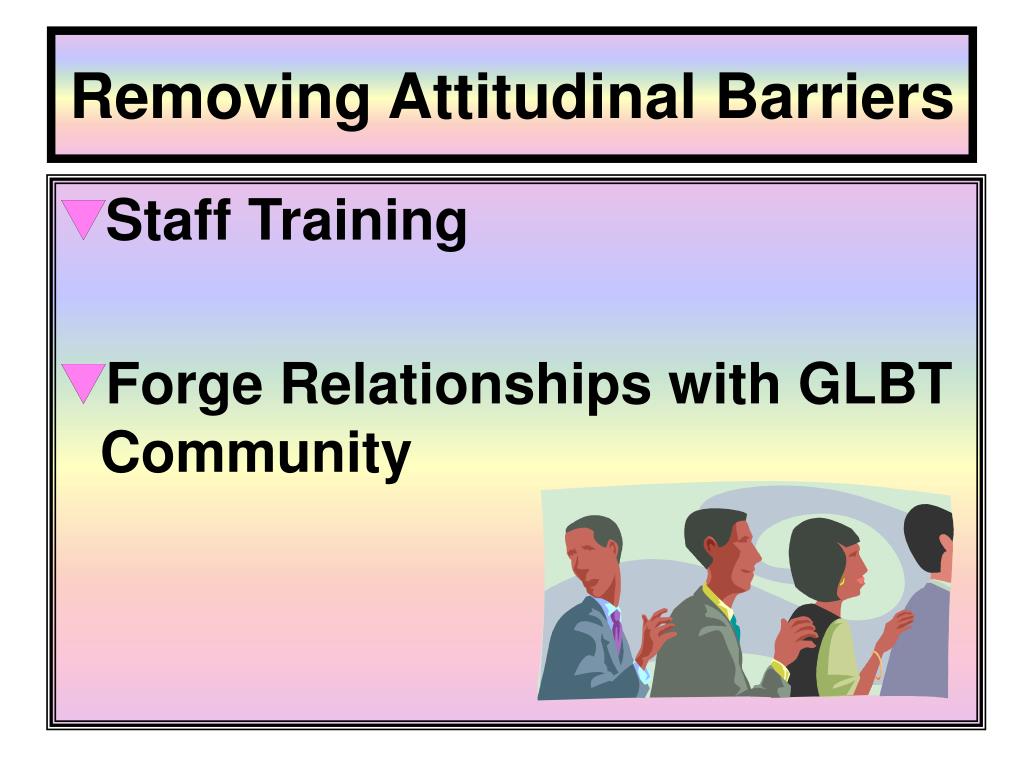 Removing Attitudinal Barriers

Staff Training

Forge Relationships with GLBT Community